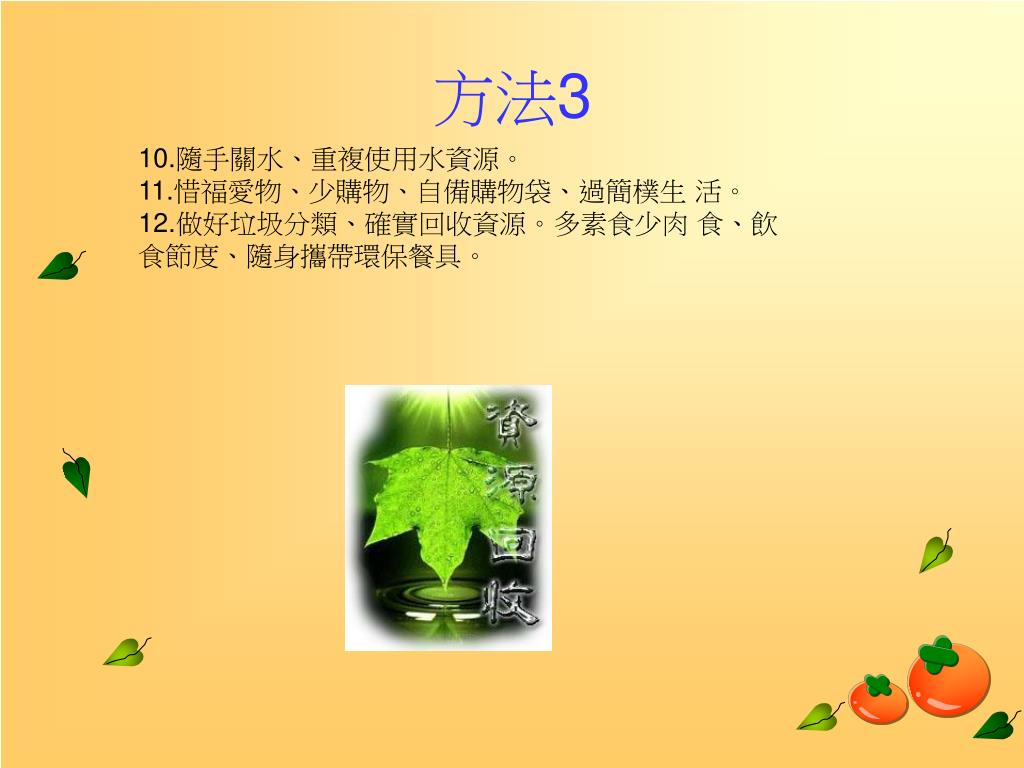 方法3

10.隨手關水、重複使用水資源。
11.惜福愛物、少購物、自備購物袋、過簡樸生 活。
12.做好垃圾分類、確實回收資源。多素食少肉 食、飲食節度、隨身攜帶環保餐具。

資源回收